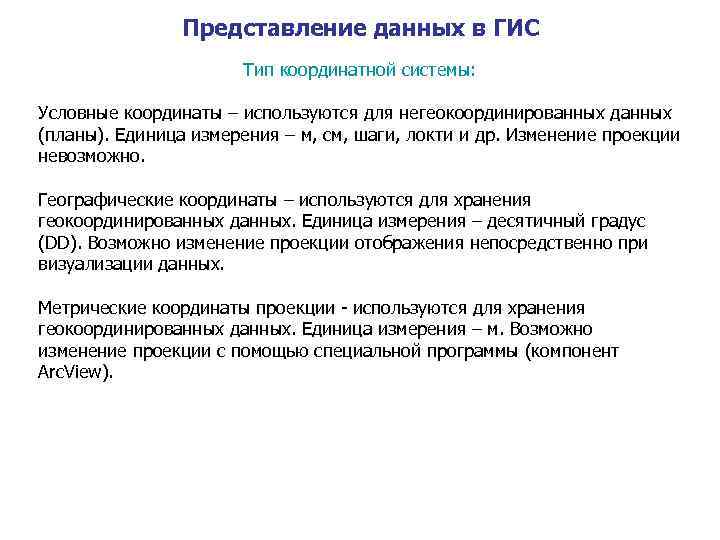 Представление данных в ГИС

Тип координатной системы:

Условные координаты – используются для негеокоординированных данных (планы). Единица измерения – м, см, шаги, локти и др. Изменение проекции невозможно.

Географические координаты – используются для хранения геокоординированных данных. Единица измерения – десятичный градус (DD). Возможно изменение проекции отображения непосредственно при визуализации данных.

Метрические координаты проекции - используются для хранения геокоординированных данных. Единица измерения – м. Возможно изменение проекции с помощью специальной программы (компонент ArcView).